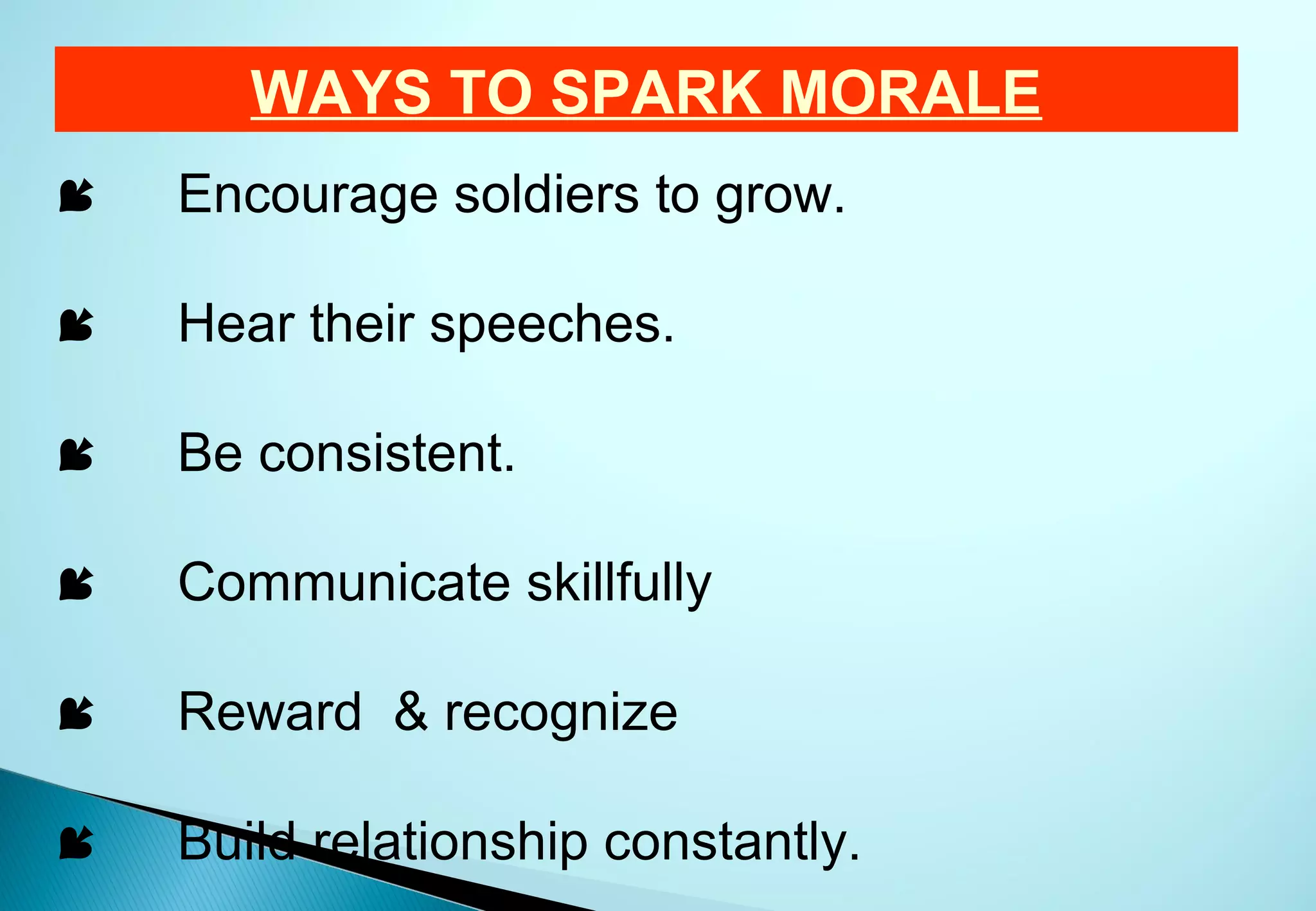 WAYS TO SPARK MORALE

Encourage soldiers to grow.

Hear their speeches.

Be consistent.

Communicate skillfully

Reward & recognize

Build relationship constantly.